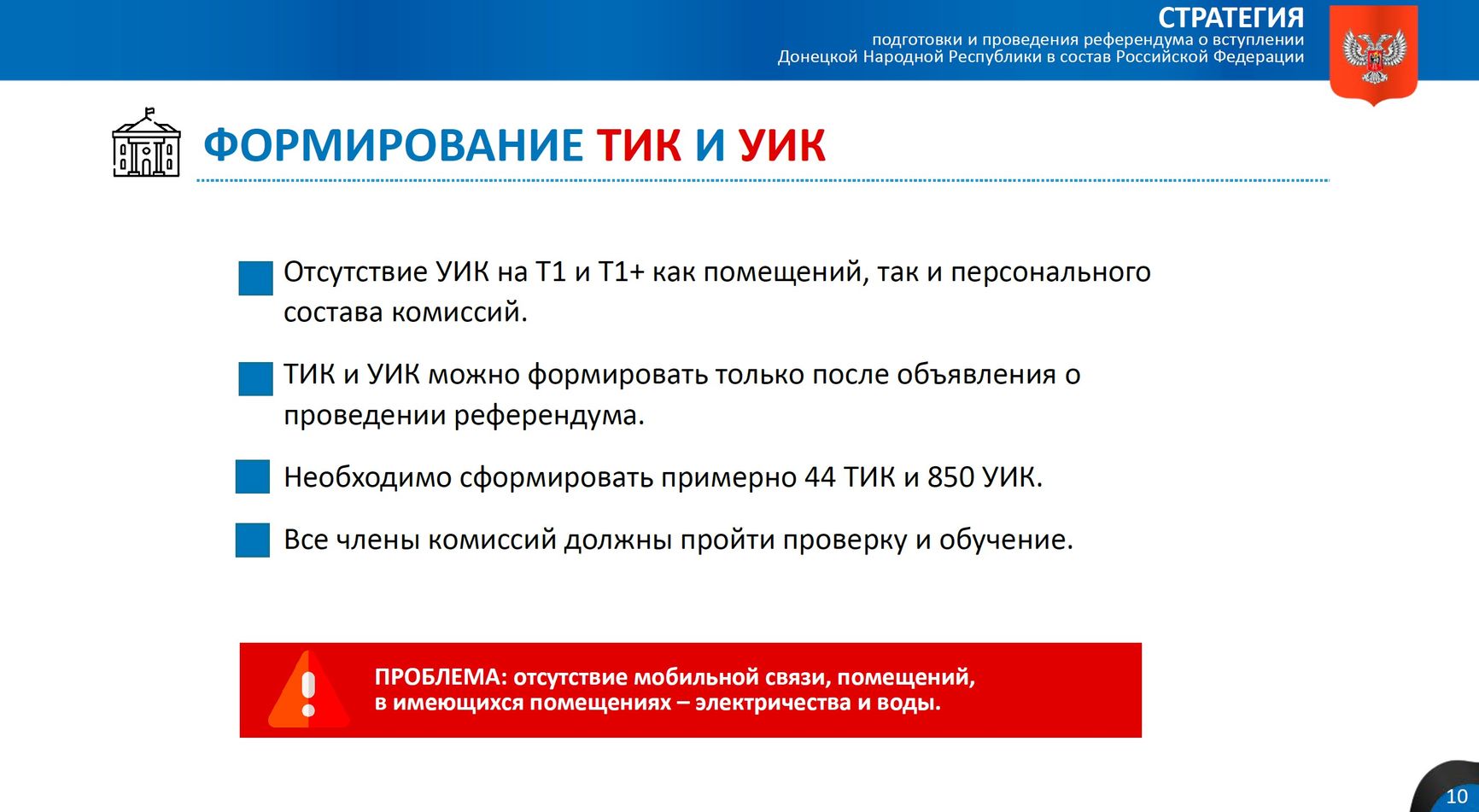 СТРАТЕГИЯ
подготовки и проведения референдума о вступлении Донецкой Народной Республики в состав Российской Федерации

ФОРМИРОВАНИЕ ТИК И УИК

Отсутствие УИК на Т1 и Т1+ как помещений, так и персонального состава комиссий.

ТИК и УИК можно формировать только после объявления о проведении референдума.

Необходимо сформировать примерно 44 ТИК и 850 УИК.

Все члены комиссий должны пройти проверку и обучение.

ПРОБЛЕМА: отсутствие мобильной связи, помещений, в имеющихся помещениях – электричества и воды.

10